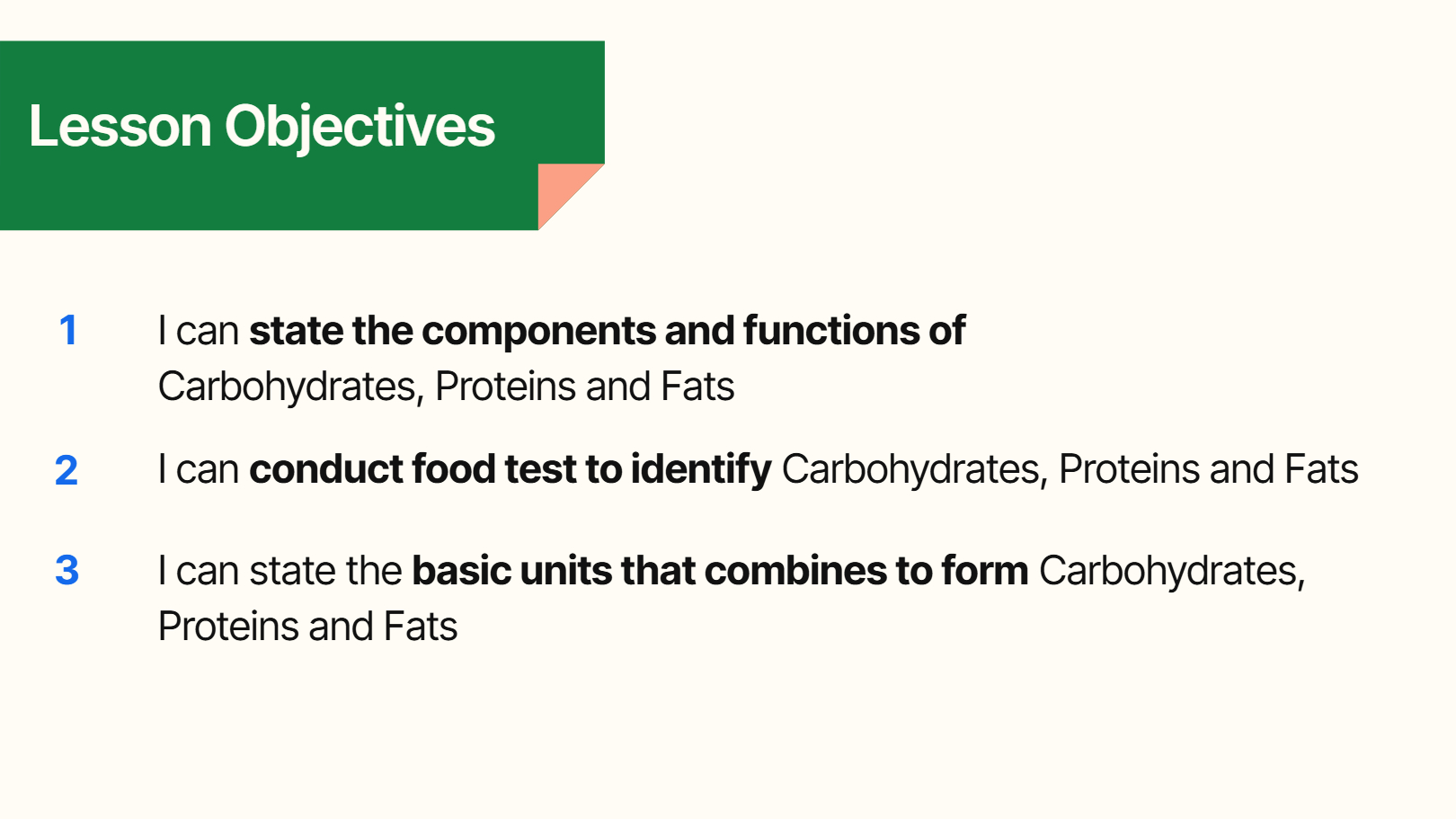 Lesson Objectives

1 I can state the components and functions of Carbohydrates, Proteins and Fats

2 I can conduct food test to identify Carbohydrates, Proteins and Fats

3 I can state the basic units that combines to form Carbohydrates, Proteins and Fats